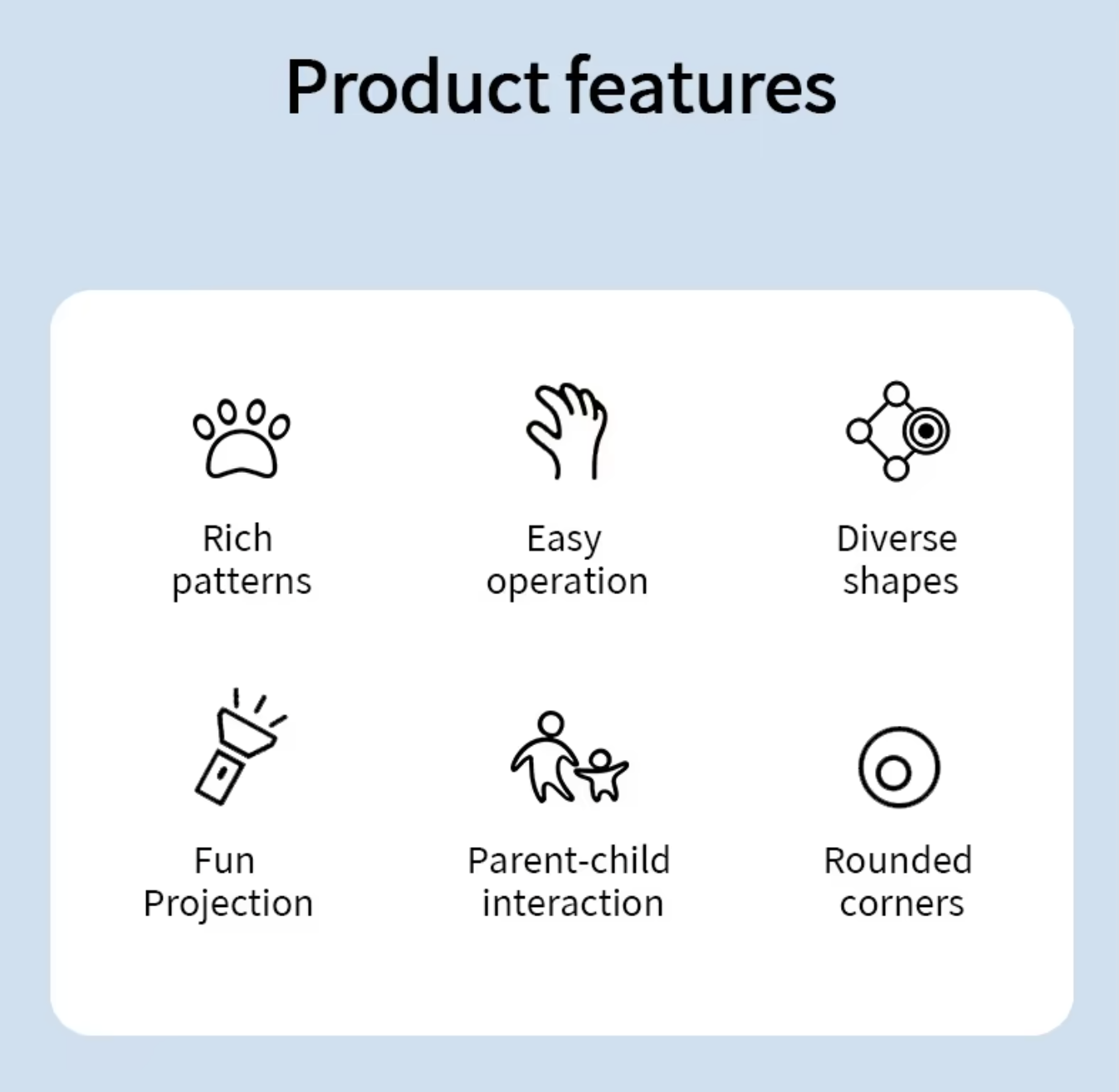 Product features

Rich patterns

Easy operation

Diverse shapes

Fun Projection

Parent-child interaction

Rounded corners